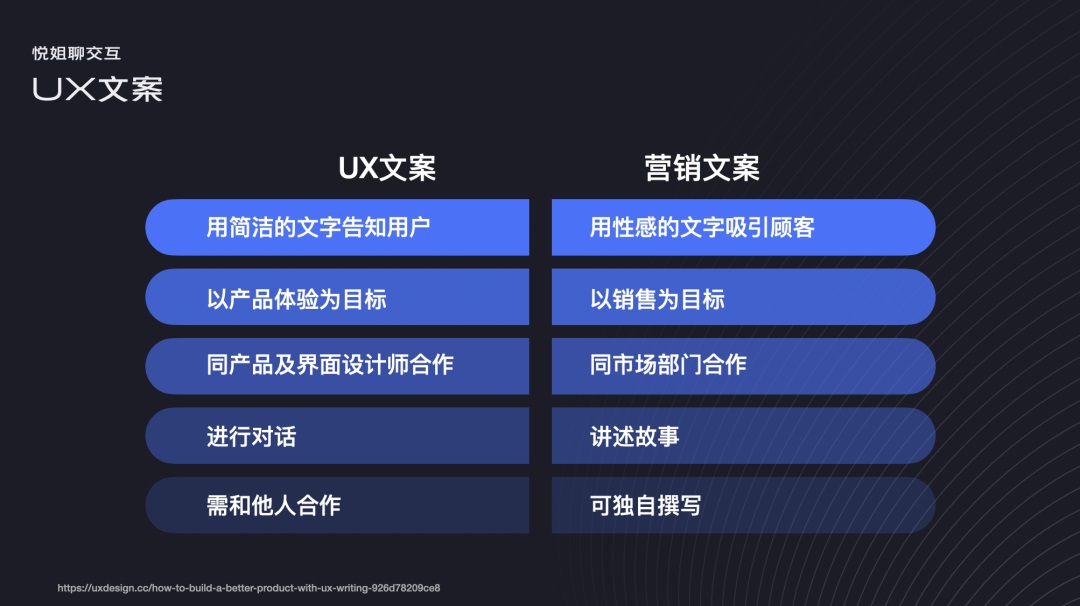 悦姐聊交互
UX文案

| UX文案 | 营销文案 |
|---|---|
| 用简洁的文字告知用户 | 用性感的文字吸引顾客 |
| 以产品体验为目标 | 以销售为目标 |
| 同产品及界面设计师合作 | 同市场部门合作 |
| 进行对话 | 讲述故事 |
| 需和他人合作 | 可独自撰写 |

https://uxdesign.cc/how-to-build-a-better-product-with-ux-writing-926d78209ce8